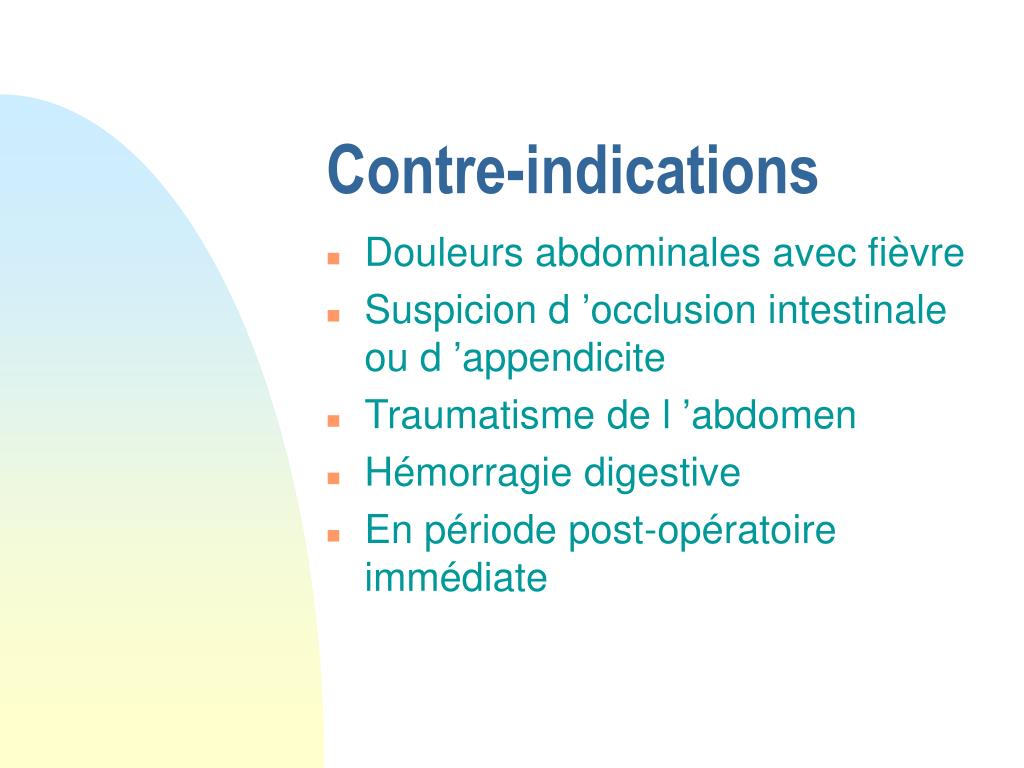 Contre-indications

- Douleurs abdominales avec fièvre
- Suspicion d ’occlusion intestinale ou d ’appendicite
- Traumatisme de l ’abdomen
- Hémorragie digestive
- En période post-opératoire immédiate